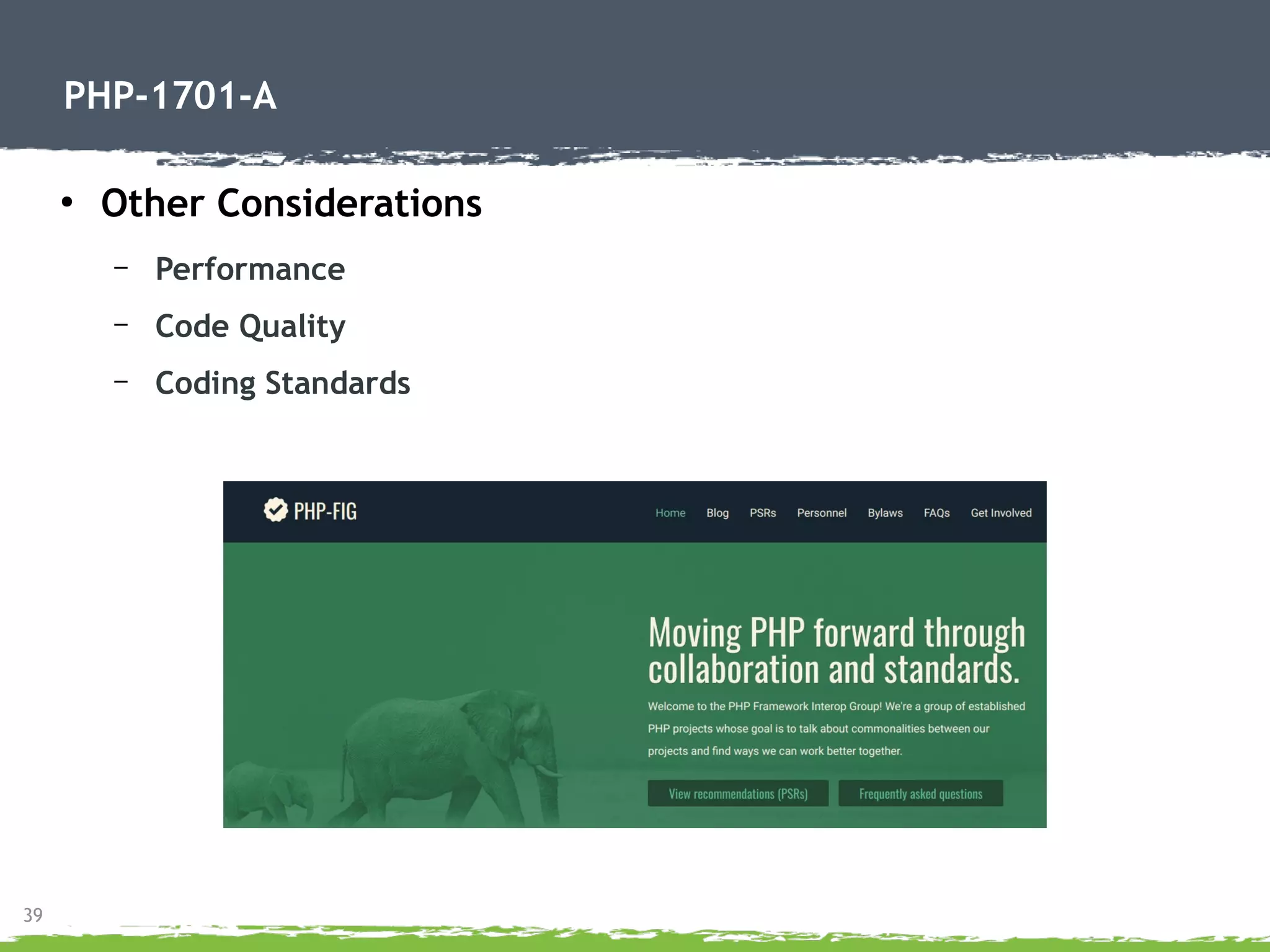 PHP-1701-A

• Other Considerations

– Performance

– Code Quality

– Coding Standards

PHP-FIG

Home Blog PSRs Personnel Bylaws FAQs Get Involved

Moving PHP forward through collaboration and standards.

Welcome to the PHP Framework Interop Group! We're a group of established PHP projects whose goal is to talk about commonalities between our projects and find ways we can work better together.

View recommendations (PSRs)

Frequently asked questions

39